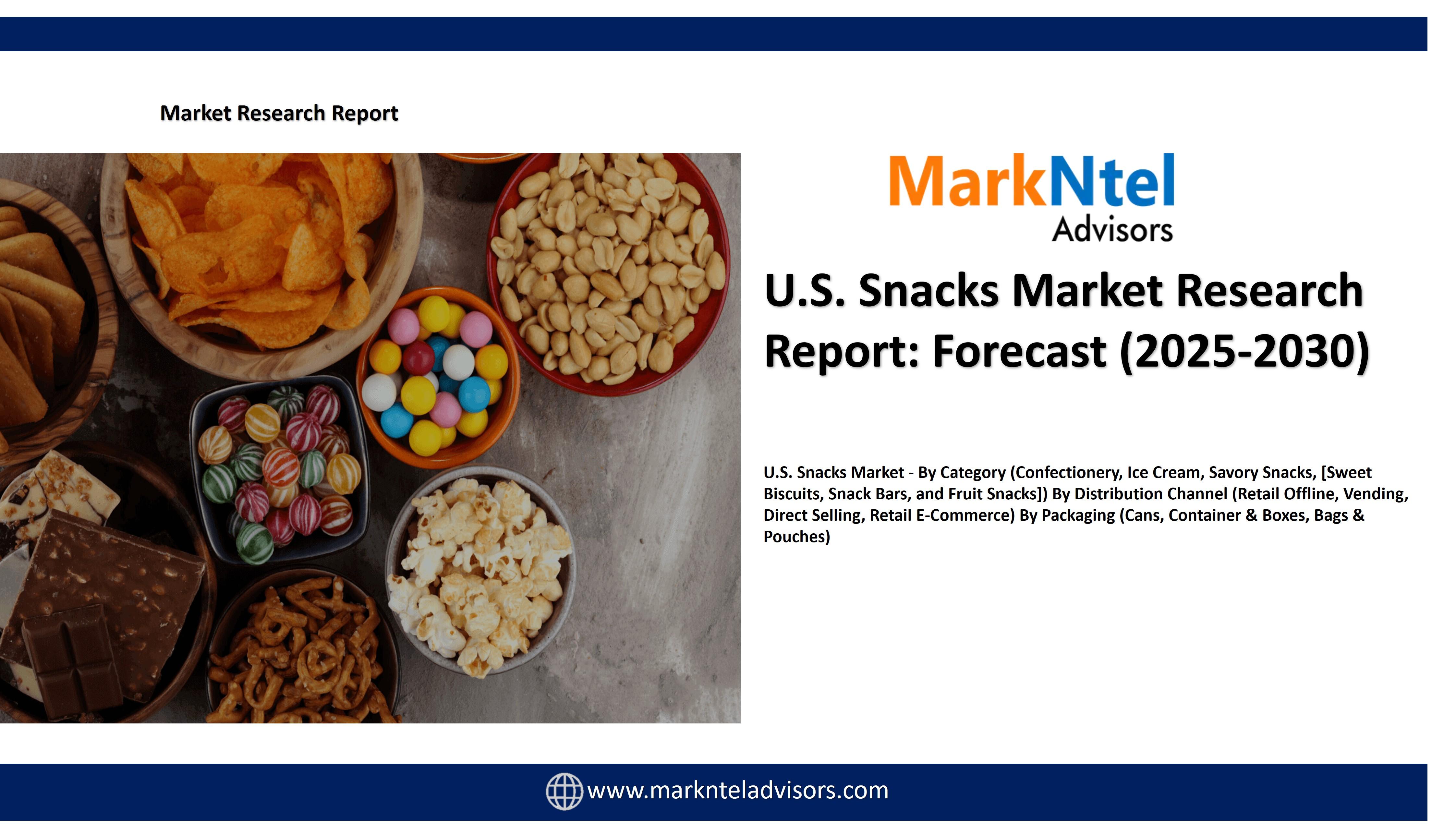 Market Research Report

MarkNtel
Advisors

U.S. Snacks Market Research Report: Forecast (2025-2030)

U.S. Snacks Market - By Category (Confectionery, Ice Cream, Savory Snacks, [Sweet Biscuits, Snack Bars, and Fruit Snacks]) By Distribution Channel (Retail Offline, Vending, Direct Selling, Retail E-Commerce) By Packaging (Cans, Container & Boxes, Bags & Pouches)

www.marknteladvisors.com